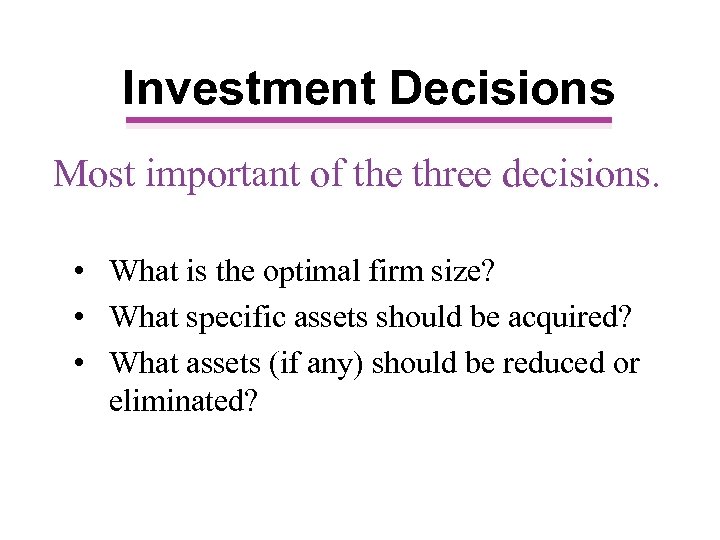 Investment Decisions

Most important of the three decisions.

• What is the optimal firm size?
• What specific assets should be acquired?
• What assets (if any) should be reduced or eliminated?